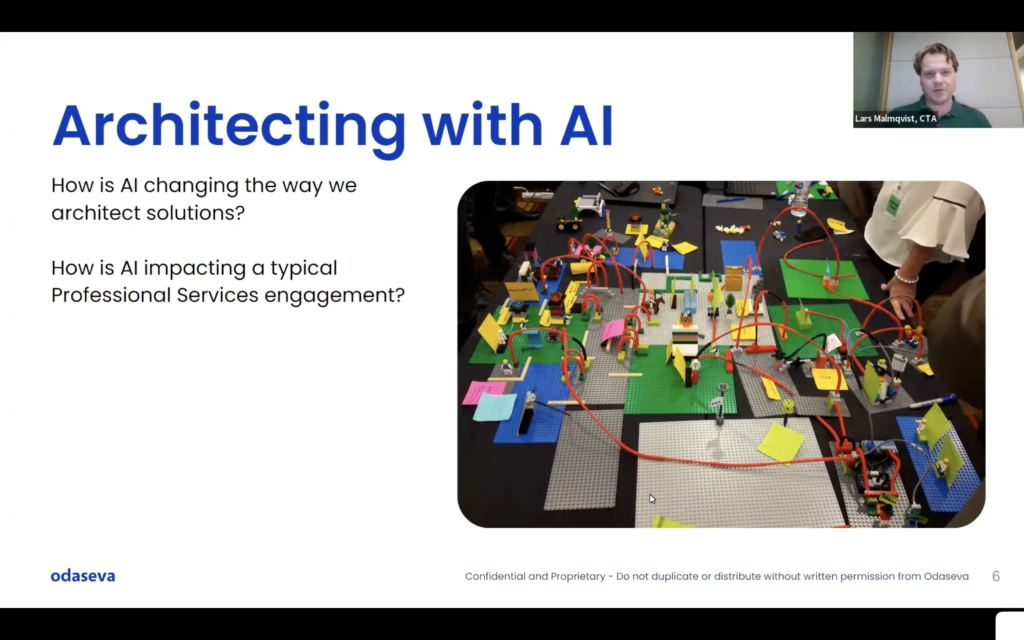 Lars Malmqvist, CTA

Architecting with AI

How is AI changing the way we architect solutions?

How is AI impacting a typical Professional Services engagement?

odaseva

Confidential and Proprietary - Do not duplicate or distribute without written permission from Odaseva

6